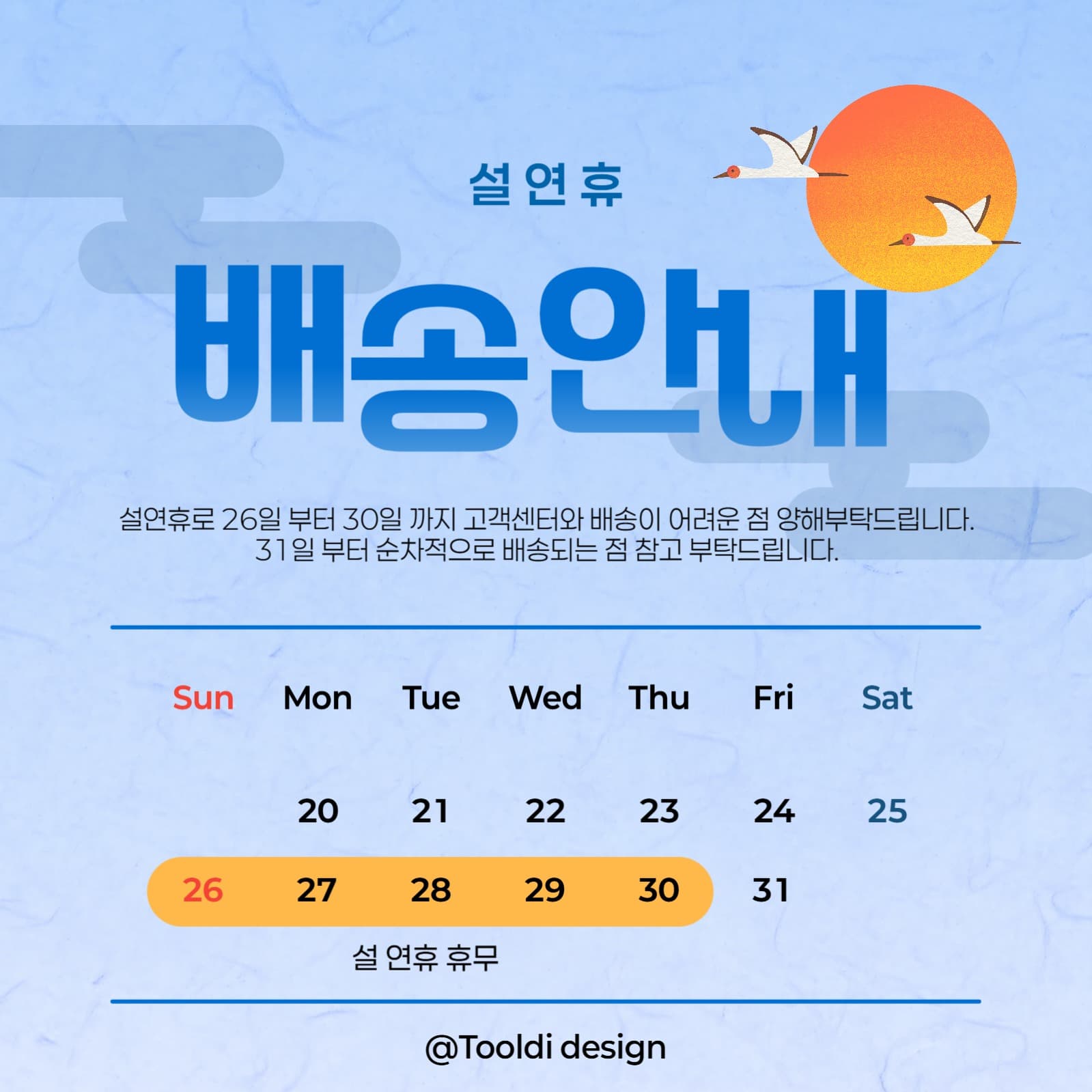 설연휴

배송안내

설연휴로 26일 부터 30일 까지 고객센터와 배송이 어려운 점 양해부탁드립니다.
31일 부터 순차적으로 배송되는 점 참고 부탁드립니다.

| Sun | Mon | Tue | Wed | Thu | Fri | Sat |
|---|---|---|---|---|---|---|
| | 20 | 21 | 22 | 23 | 24 | 25 |
| 26 | 27 | 28 | 29 | 30 | 31 | |

설 연휴 휴무

@Tooldi design